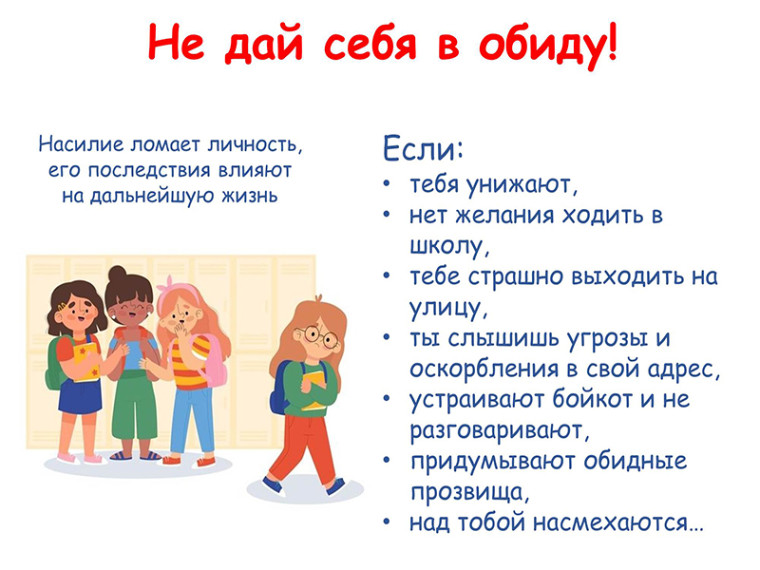 Не дай себя в обиду!

Насилие ломает личность, его последствия влияют на дальнейшую жизнь

Если:
• тебя унижают,
• нет желания ходить в школу,
• тебе страшно выходить на улицу,
• ты слышишь угрозы и оскорбления в свой адрес,
• устраивают бойкот и не разговаривают,
• придумывают обидные прозвища,
• над тобой насмехаются...